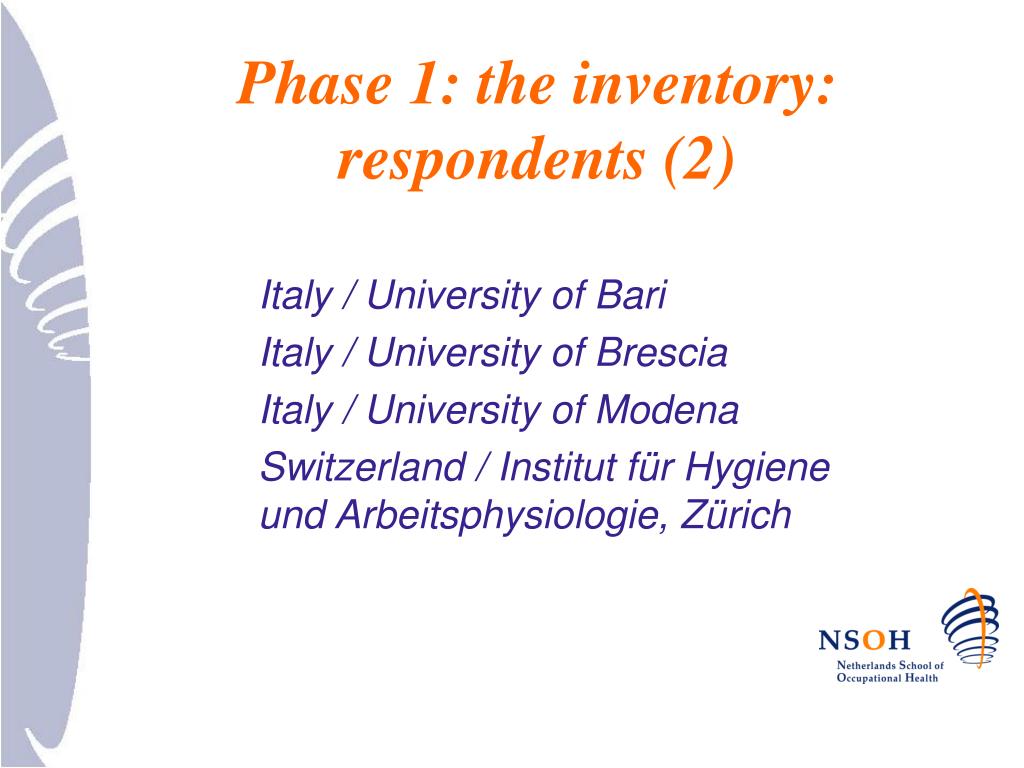 Phase 1: the inventory: respondents (2)

Italy / University of Bari

Italy / University of Brescia

Italy / University of Modena

Switzerland / Institut für Hygiene und Arbeitsphysiologie, Zürich

NSOH
Netherlands School of Occupational Health